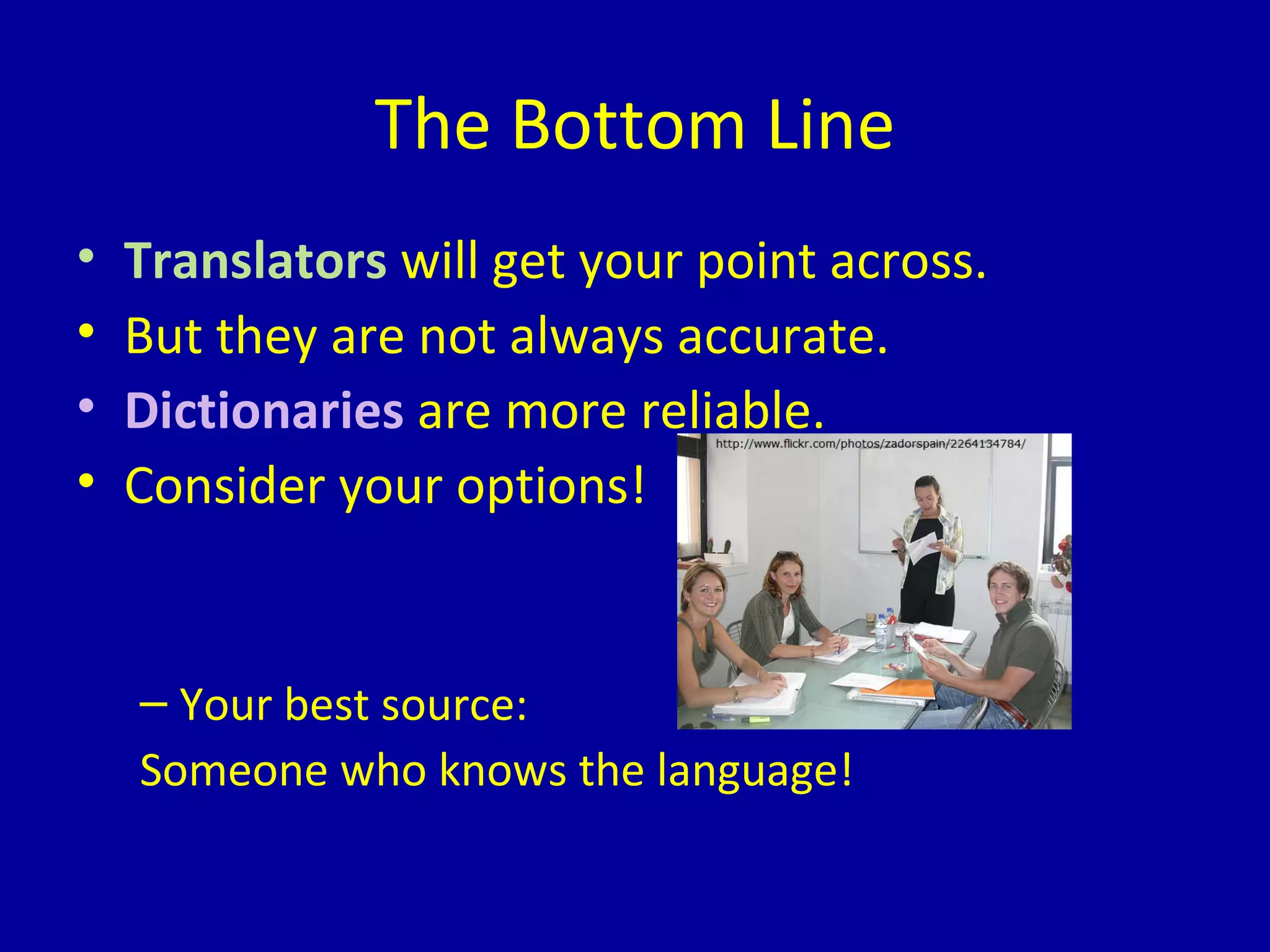 The Bottom Line

• Translators will get your point across.
• But they are not always accurate.
• Dictionaries are more reliable.
• Consider your options!

http://www.flickr.com/photos/zadorspain/2264134784/

– Your best source:
Someone who knows the language!